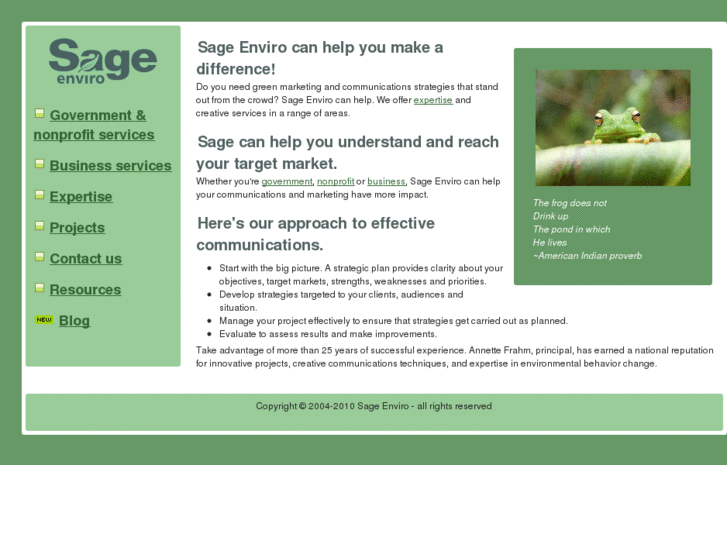 Sage enviro

Government & nonprofit services

Business services

Expertise

Projects

Contact us

Resources

NEW Blog

Sage Enviro can help you make a difference!

Do you need green marketing and communications strategies that stand out from the crowd? Sage Enviro can help. We offer expertise and creative services in a range of areas.

Sage can help you understand and reach your target market.

Whether you're government, nonprofit or business, Sage Enviro can help your communications and marketing have more impact.

Here's our approach to effective communications.

- Start with the big picture. A strategic plan provides clarity about your objectives, target markets, strengths, weaknesses and priorities.
- Develop strategies targeted to your clients, audiences and situation.
- Manage your project effectively to ensure that strategies get carried out as planned.
- Evaluate to assess results and make improvements.

Take advantage of more than 25 years of successful experience. Annette Frahm, principal, has earned a national reputation for innovative projects, creative communications techniques, and expertise in environmental behavior change.

The frog does not
Drink up
The pond in which
He lives
~American Indian proverb

Copyright © 2004-2010 Sage Enviro - all rights reserved